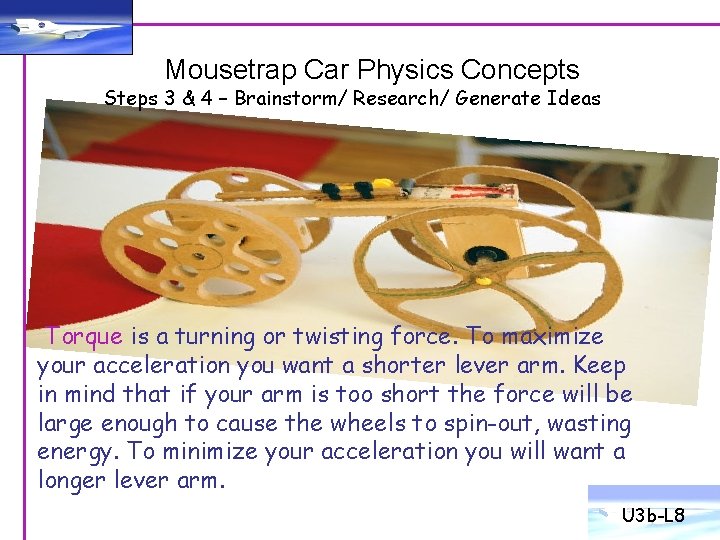 Mousetrap Car Physics Concepts
Steps 3 & 4 – Brainstorm/ Research/ Generate Ideas

Torque is a turning or twisting force. To maximize your acceleration you want a shorter lever arm. Keep in mind that if your arm is too short the force will be large enough to cause the wheels to spin-out, wasting energy. To minimize your acceleration you will want a longer lever arm.

U3b-L8